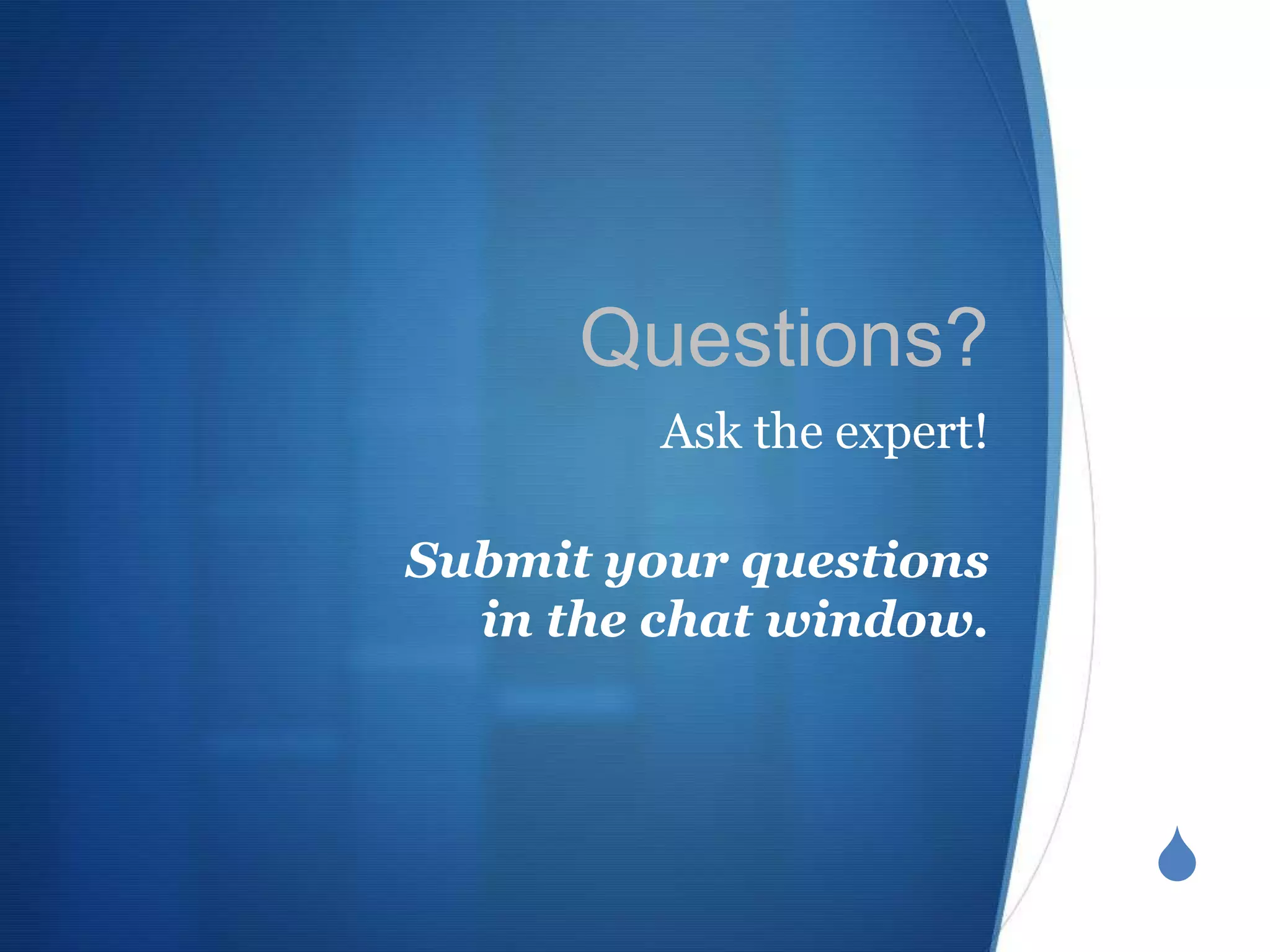 Questions?

Ask the expert!

Submit your questions in the chat window.